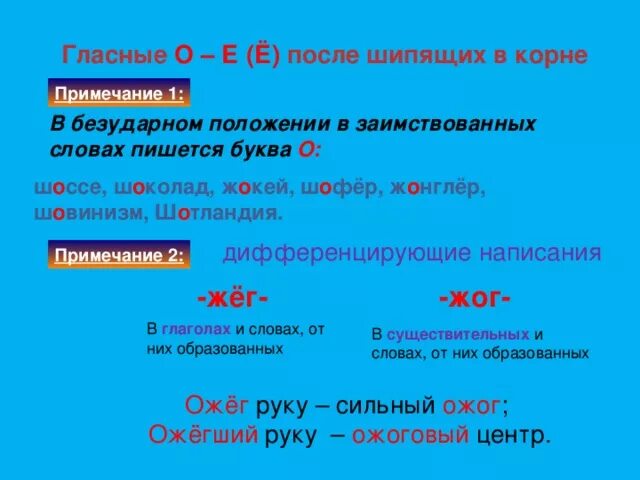 Гласные О – Е (Ё) после шипящих в корне

Примечание 1:

В безударном положении в заимствованных словах пишется буква О:

шоссе, шоколад, жокей, шофёр, жонглёр, шовинизм, Шотландия.

Примечание 2:

дифференцирующие написания

-жёг-

В глаголах и словах, от них образованных

-жог-

В существительных и словах, от них образованных

Ожёг руку – сильный ожог;
Ожёгший руку – ожоговый центр.